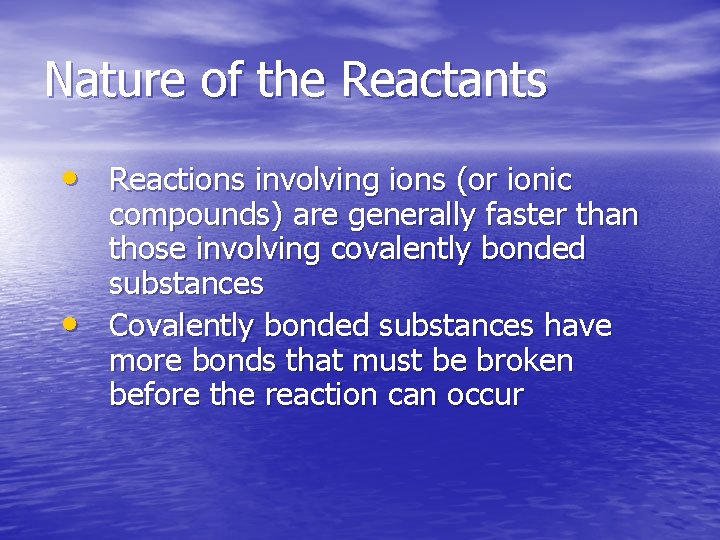 Nature of the Reactants

• Reactions involving ions (or ionic compounds) are generally faster than those involving covalently bonded substances
• Covalently bonded substances have more bonds that must be broken before the reaction can occur